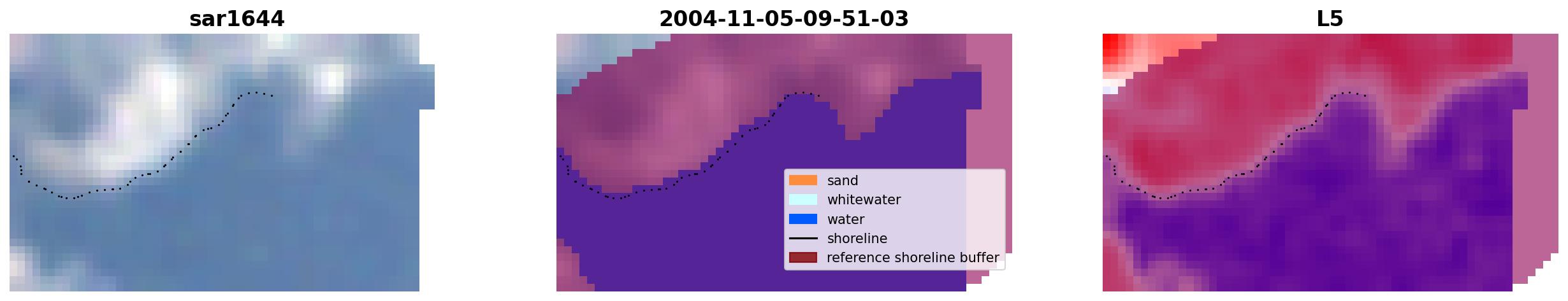 sar1644

2004-11-05-09-51-03

sand
whitewater
water
shoreline
reference shoreline buffer

L5